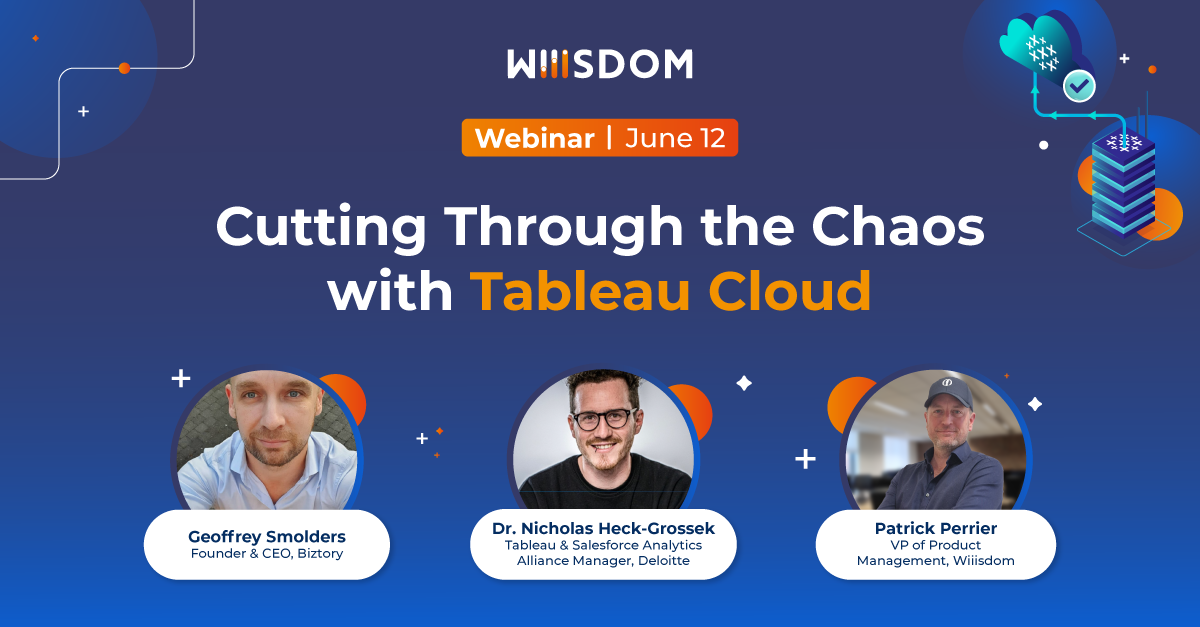 WIIISDOM

Webinar | June 12

Cutting Through the Chaos with Tableau Cloud

Geoffrey Smolders
Founder & CEO, Biztory

Dr. Nicholas Heck-Grossek
Tableau & Salesforce Analytics Alliance Manager, Deloitte

Patrick Perrier
VP of Product Management, Wiiisdom